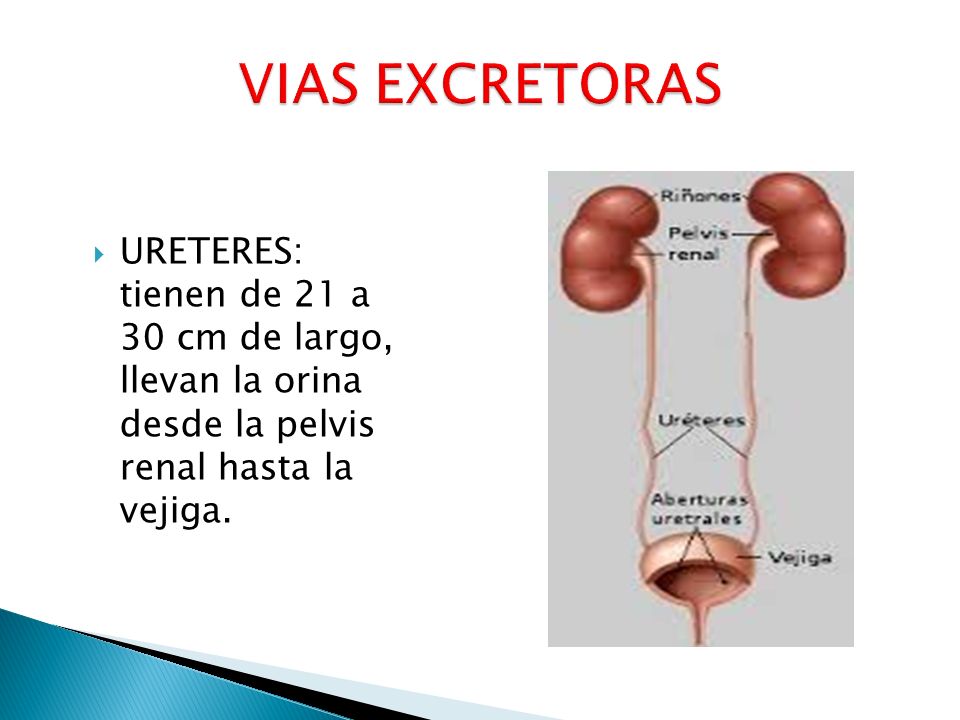 VIAS EXCRETORAS

URETERES: tienen de 21 a 30 cm de largo, llevan la orina desde la pelvis renal hasta la vejiga.

Riñones
Pelvis renal
Uréteres
Aberturas uretrales
Vejiga